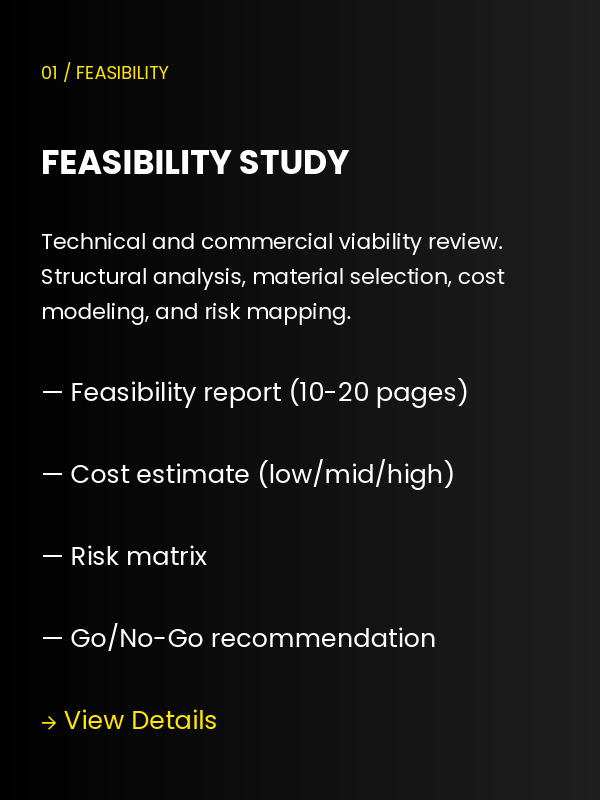 01 / FEASIBILITY

FEASIBILITY STUDY

Technical and commercial viability review. Structural analysis, material selection, cost modeling, and risk mapping.

— Feasibility report (10-20 pages)

— Cost estimate (low/mid/high)

— Risk matrix

— Go/No-Go recommendation

→ View Details